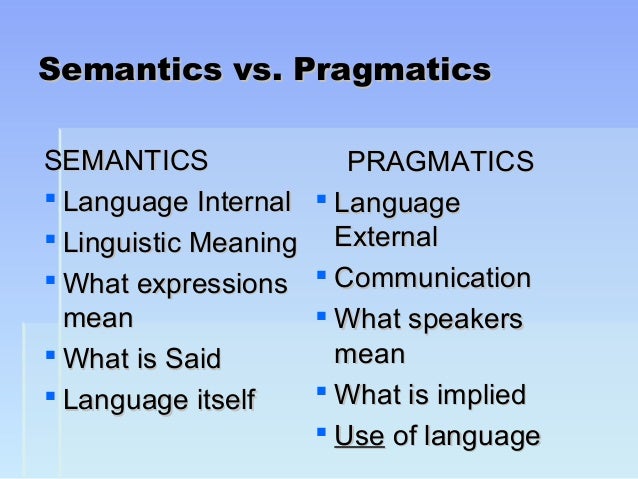 Semantics vs. Pragmatics

SEMANTICS
- Language Internal
- Linguistic Meaning
- What expressions mean
- What is Said
- Language itself

PRAGMATICS
- Language External
- Communication
- What speakers mean
- What is implied
- Use of language